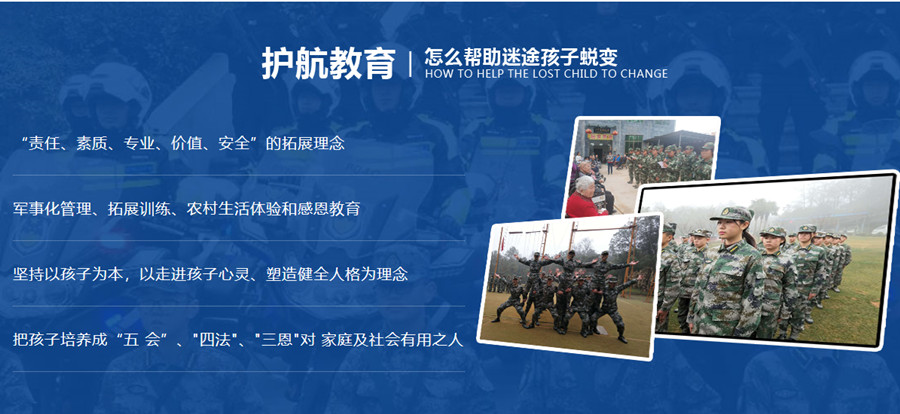 护航教育 | 怎么帮助迷途孩子蜕变
HOW TO HELP THE LOST CHILD TO CHANGE

“责任、素质、专业、价值、安全”的拓展理念

军事化管理、拓展训练、农村生活体验和感恩教育

坚持以孩子为本，以走进孩子心灵、塑造健全人格为理念

把孩子培养成“五 会”、"四法"、"三恩"对 家庭及社会有用之人